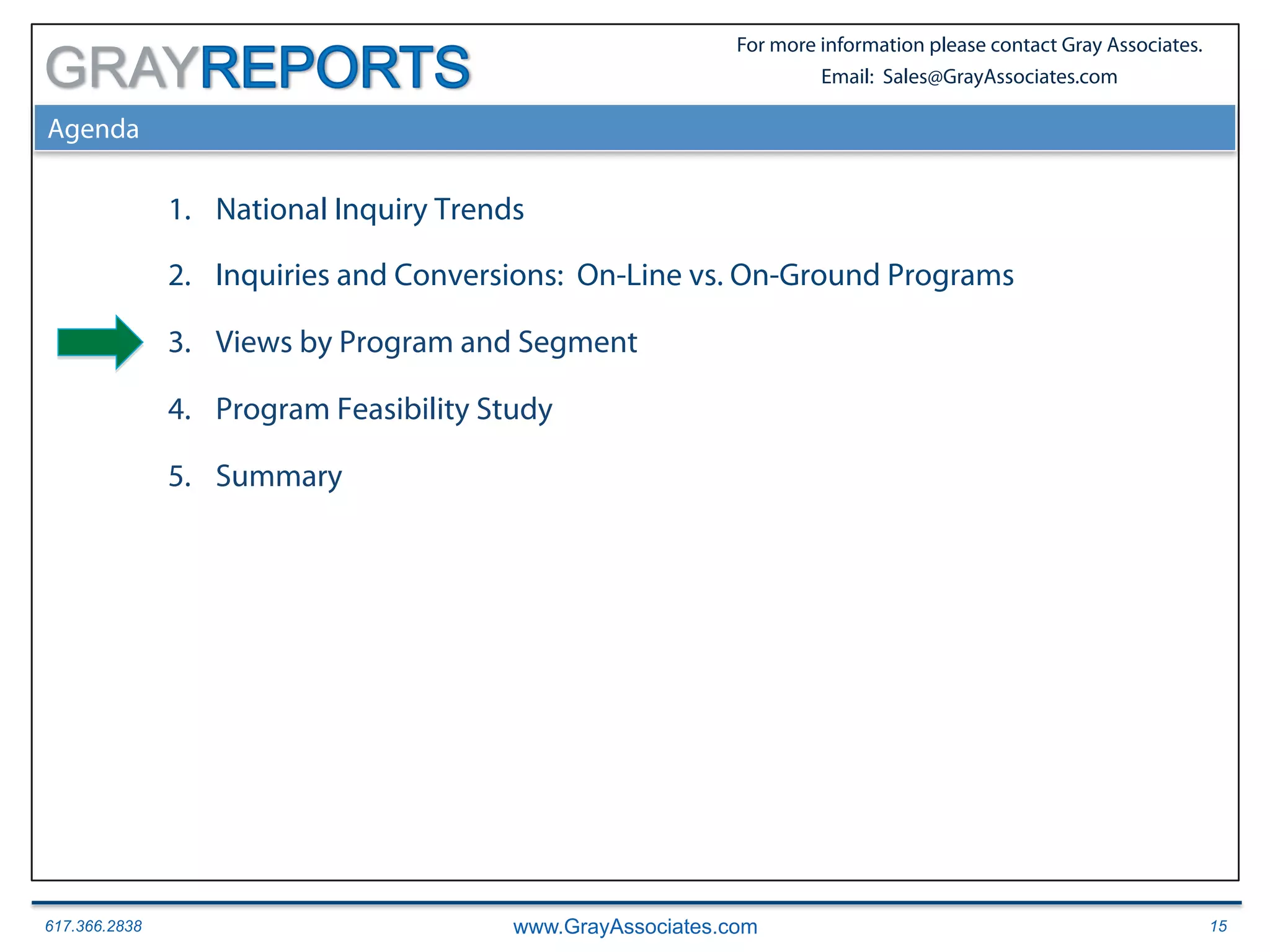 GRAYREPORTS

For more information please contact Gray Associates.
Email: Sales@GrayAssociates.com

Agenda

1. National Inquiry Trends
2. Inquiries and Conversions: On-Line vs. On-Ground Programs
3. Views by Program and Segment
4. Program Feasibility Study
5. Summary

617.366.2838 www.GrayAssociates.com 15